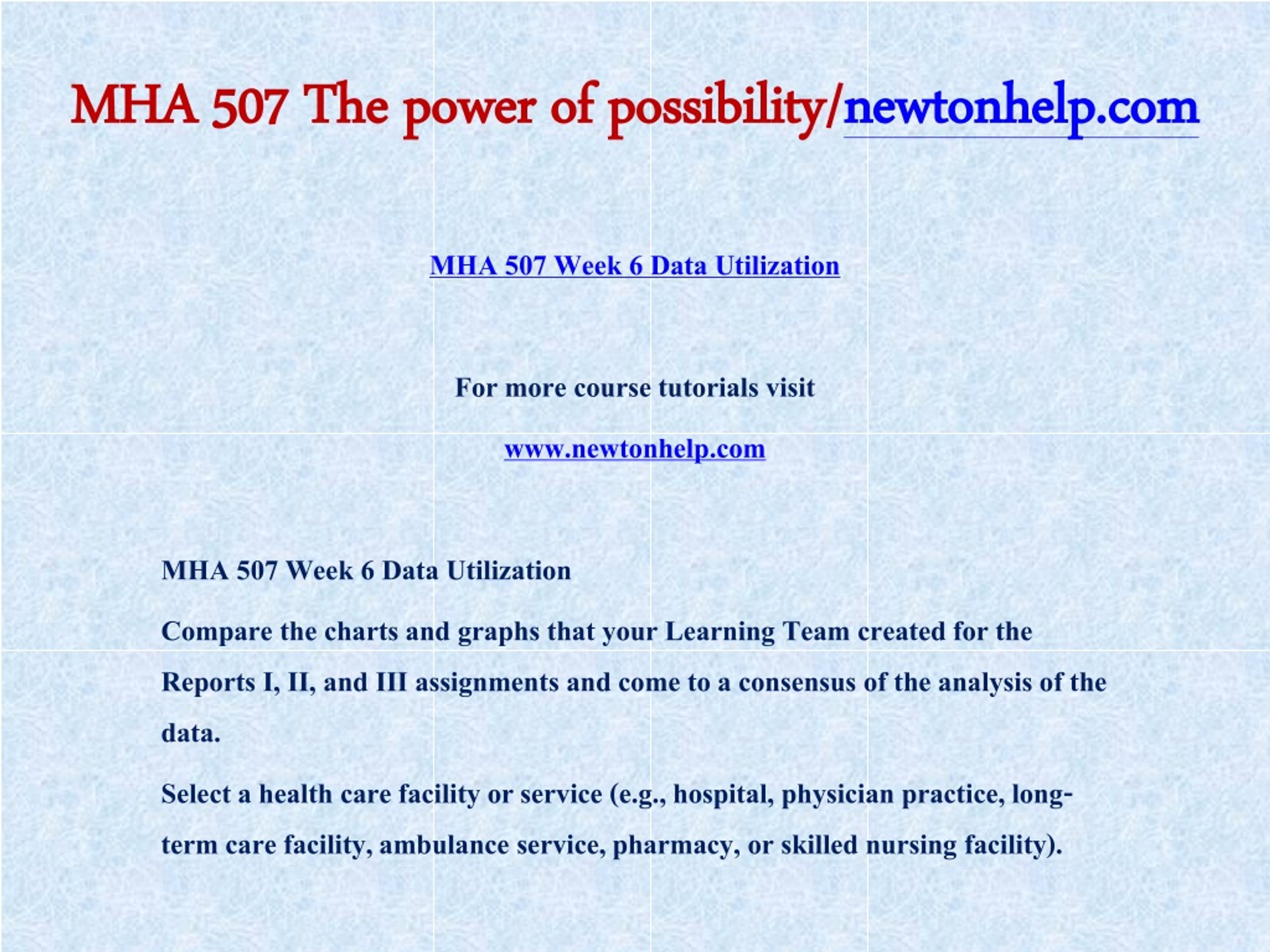 MHA 507 The power of possibility/newtonhelp.com

MHA 507 Week 6 Data Utilization

For more course tutorials visit

www.newtonhelp.com

MHA 507 Week 6 Data Utilization

Compare the charts and graphs that your Learning Team created for the Reports I, II, and III assignments and come to a consensus of the analysis of the data.

Select a health care facility or service (e.g., hospital, physician practice, long-term care facility, ambulance service, pharmacy, or skilled nursing facility).